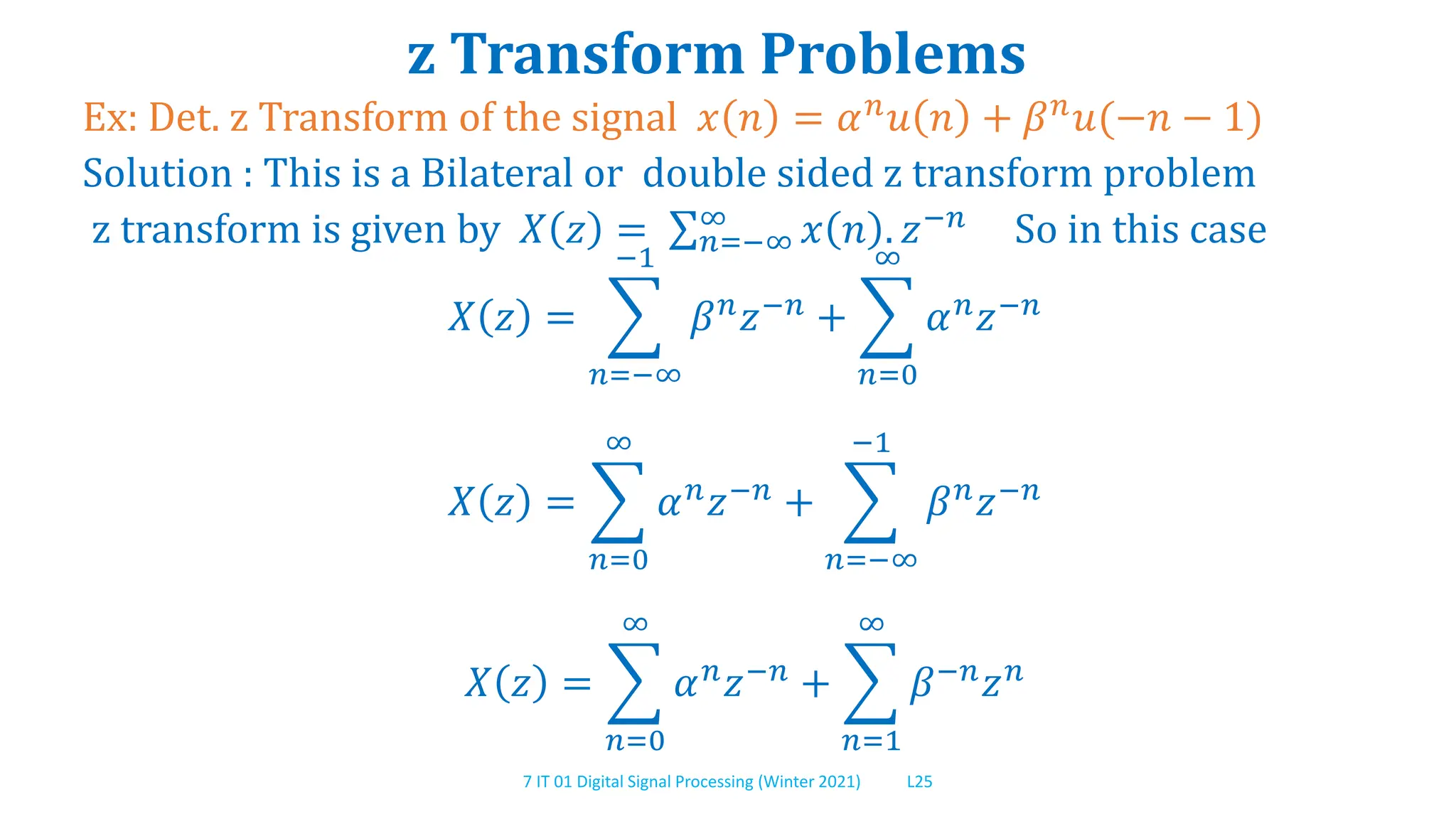 z Transform Problems

Ex: Det. z Transform of the signal $x(n) = \alpha^n u(n) + \beta^n u(-n-1)$

Solution : This is a Bilateral or double sided z transform problem

z transform is given by $X(z) = \sum_{n=-\infty}^{\infty} x(n).z^{-n}$ So in this case

$X(z) = \sum_{n=-\infty}^{-1} \beta^n z^{-n} + \sum_{n=0}^{\infty} \alpha^n z^{-n}$

$X(z) = \sum_{n=0}^{\infty} \alpha^n z^{-n} + \sum_{n=-\infty}^{-1} \beta^n z^{-n}$

$X(z) = \sum_{n=0}^{\infty} \alpha^n z^{-n} + \sum_{n=1}^{\infty} \beta^{-n} z^{n}$

7 IT 01 Digital Signal Processing (Winter 2021) L25